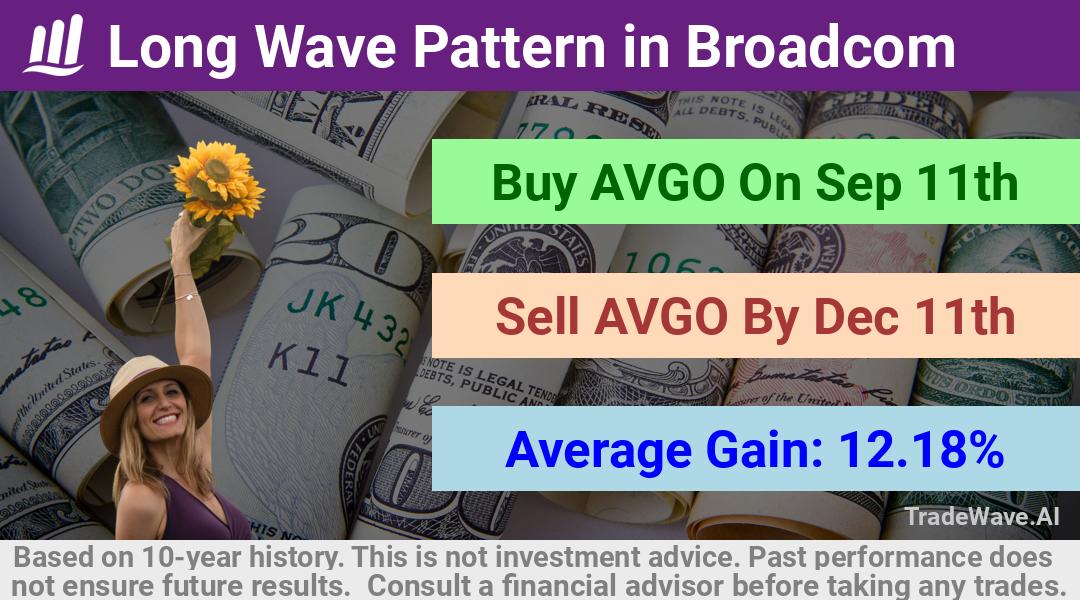 Long Wave Pattern in Broadcom

Buy AVGO On Sep 11th

Sell AVGO By Dec 11th

Average Gain: 12.18%

TradeWave.AI

Based on 10-year history. This is not investment advice. Past performance does not ensure future results. Consult a financial advisor before taking any trades.